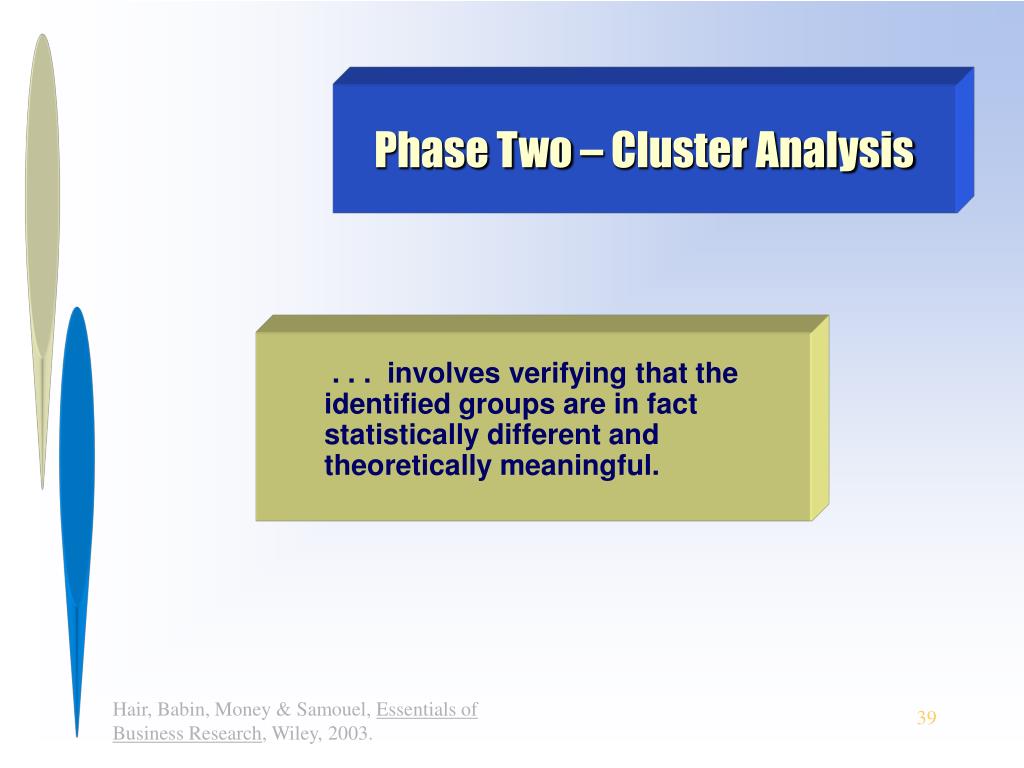 Phase Two – Cluster Analysis

. . . involves verifying that the identified groups are in fact statistically different and theoretically meaningful.

Hair, Babin, Money & Samouel, Essentials of Business Research, Wiley, 2003.

39